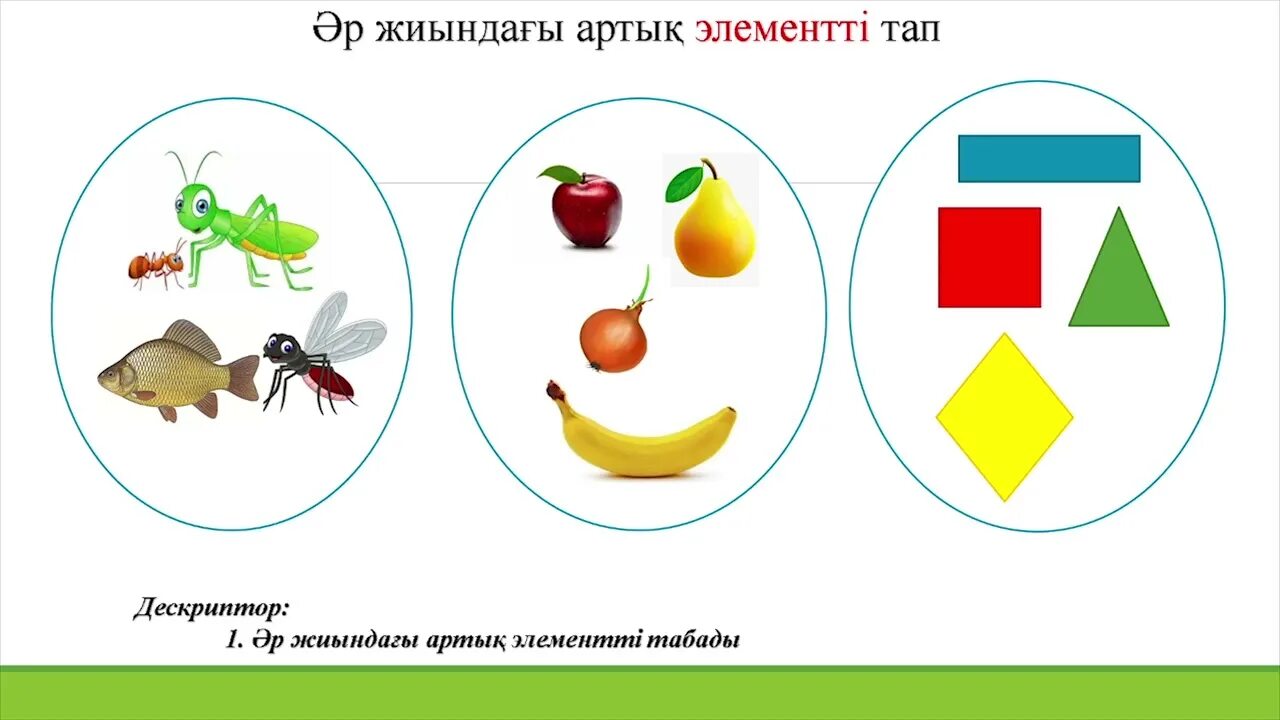 Әр жиындағы артық элементті тап

Дескриптор:
1. Әр жиындағы артық элементті табады